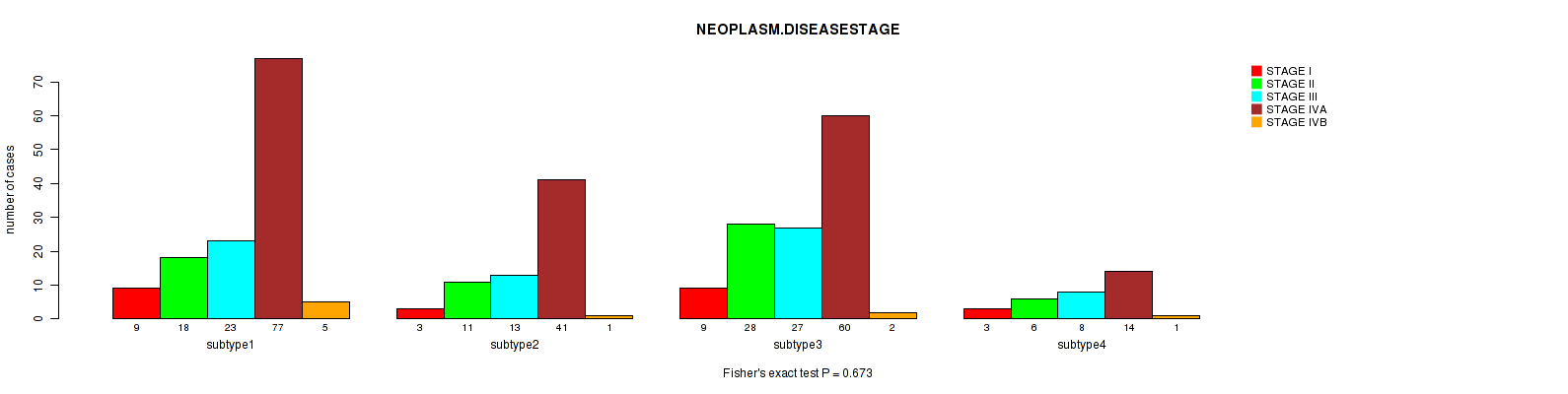 NEOPLASM.DISEASESTAGE

STAGE I
STAGE II
STAGE III
STAGE IVA
STAGE IVB

number of cases

0
10
20
30
40
50
60
70

9 18 23 77 5
subtype1

3 11 13 41 1
subtype2

9 28 27 60 2
subtype3

3 6 8 14 1
subtype4

Fisher's exact test P = 0.673